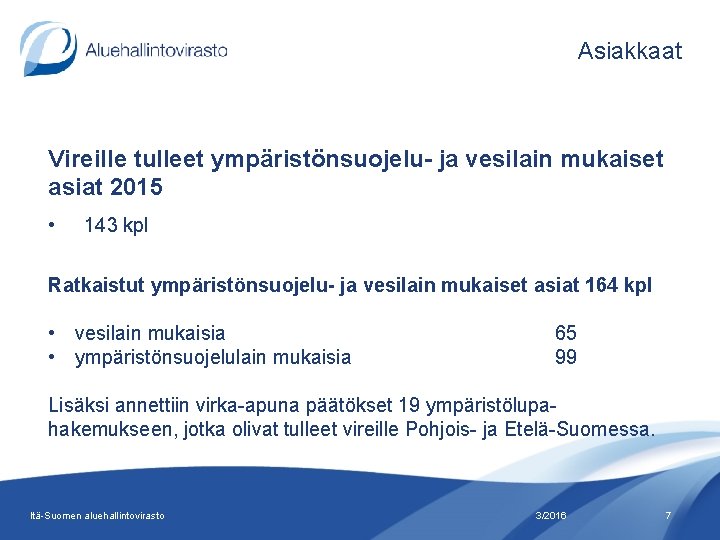 Aluehallintovirasto

Asiakkaat

Vireille tulleet ympäristönsuojelu- ja vesilain mukaiset asiat 2015

• 143 kpl

Ratkaistut ympäristönsuojelu- ja vesilain mukaiset asiat 164 kpl

• vesilain mukaisia 65
• ympäristönsuojelulain mukaisia 99

Lisäksi annettiin virka-apuna päätökset 19 ympäristölupahakemukseen, jotka olivat tulleet vireille Pohjois- ja Etelä-Suomessa.

Itä-Suomen aluehallintovirasto 3/2016 7